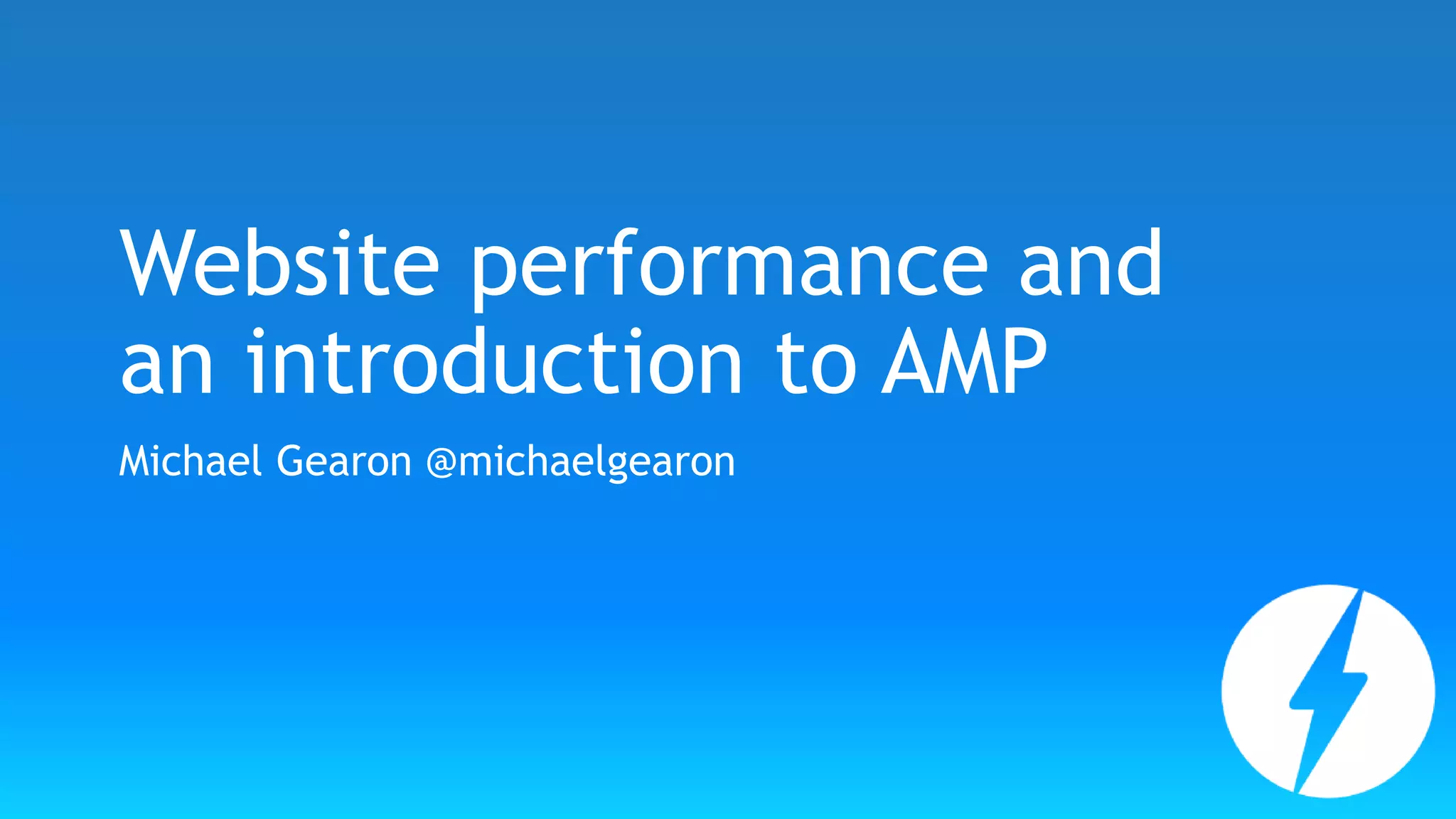 Website performance and an introduction to AMP

Michael Gearon @michaelgearon